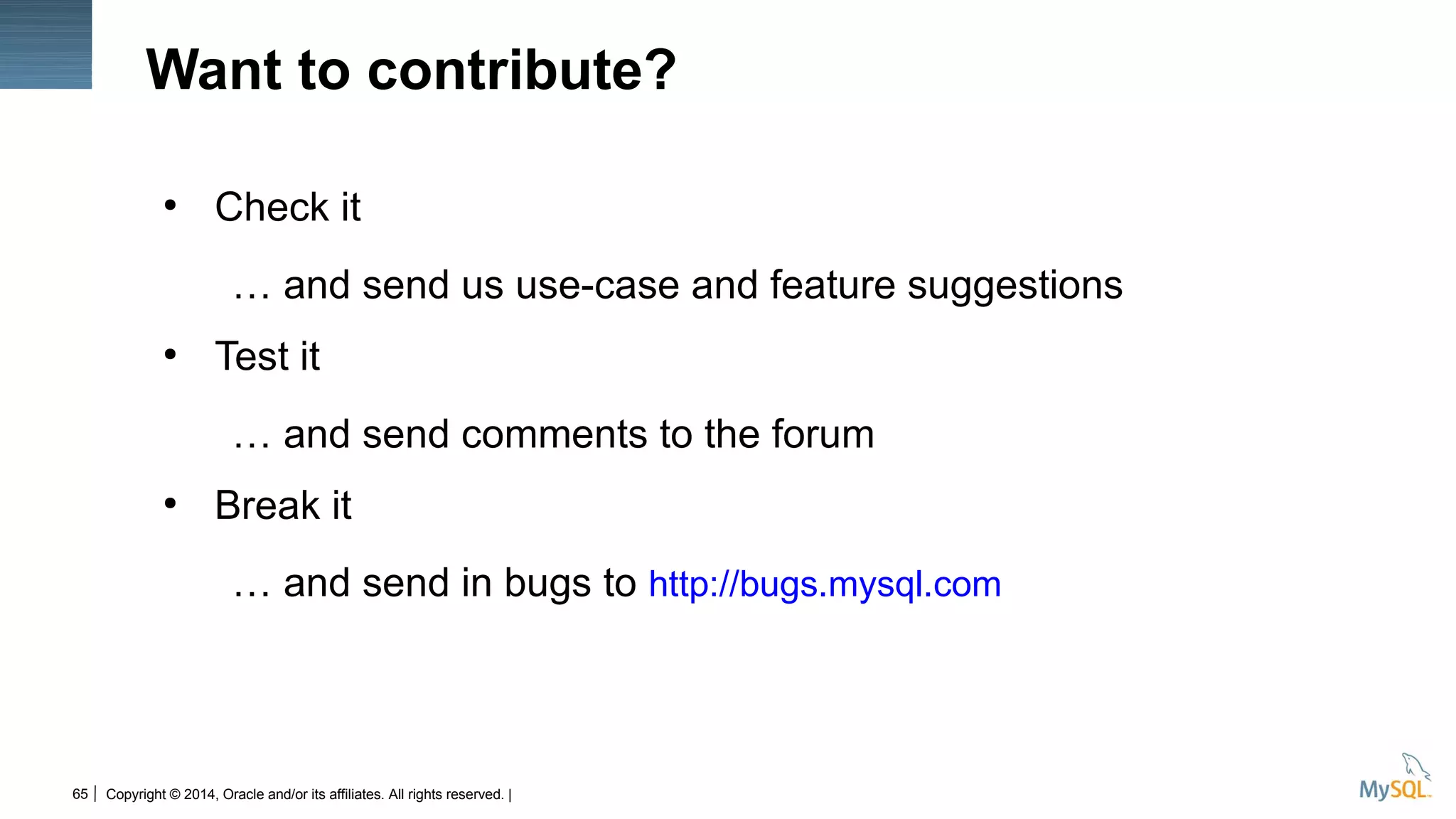 Want to contribute?

• Check it

… and send us use-case and feature suggestions

• Test it

… and send comments to the forum

• Break it

… and send in bugs to http://bugs.mysql.com

65 | Copyright © 2014, Oracle and/or its affiliates. All rights reserved. |

MySQL